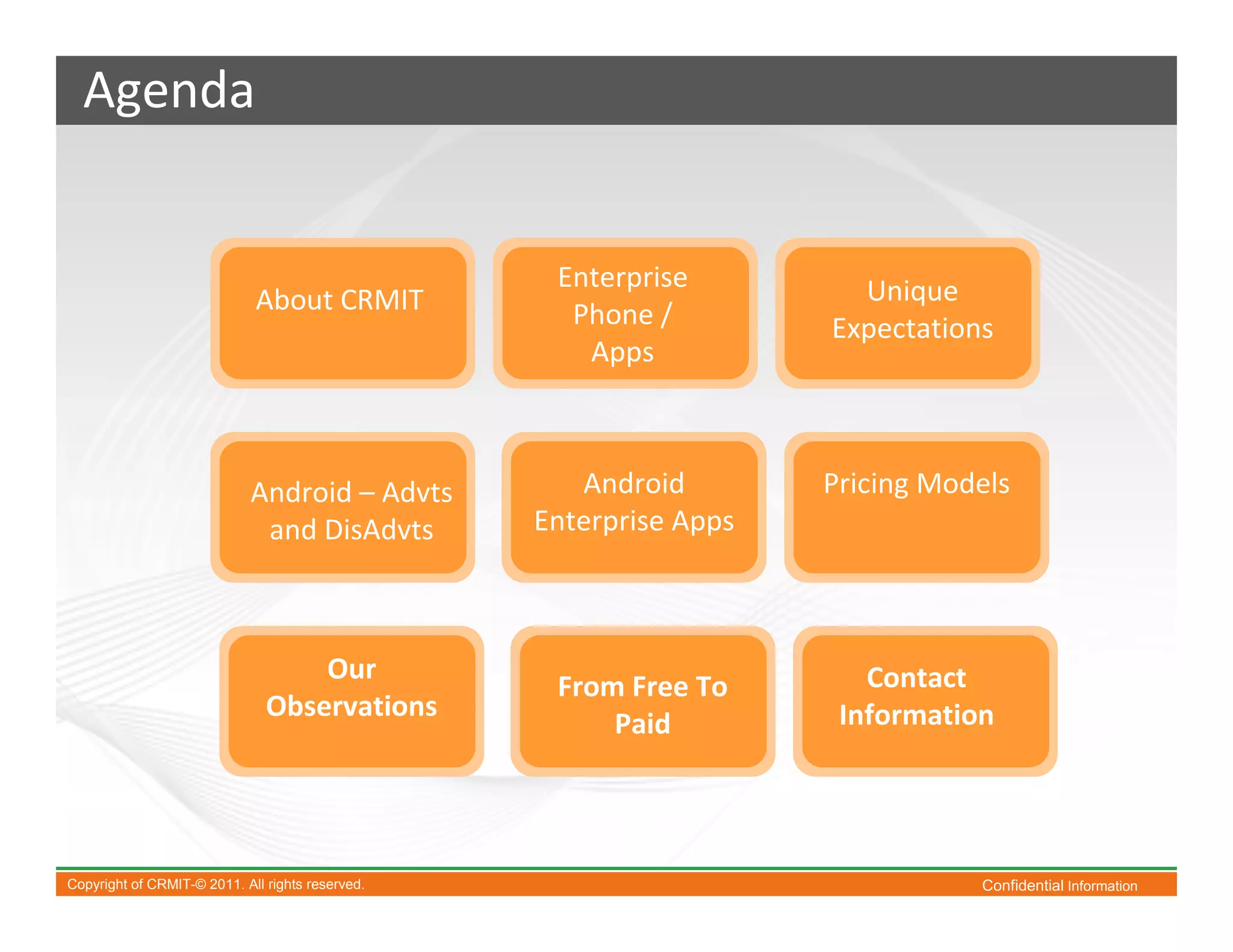 Agenda

About CRMIT

Enterprise Phone / Apps

Unique Expectations

Android – Advts and DisAdvts

Android Enterprise Apps

Pricing Models

Our Observations

From Free To Paid

Contact Information

Copyright of CRMIT-© 2011. All rights reserved.

Confidential Information